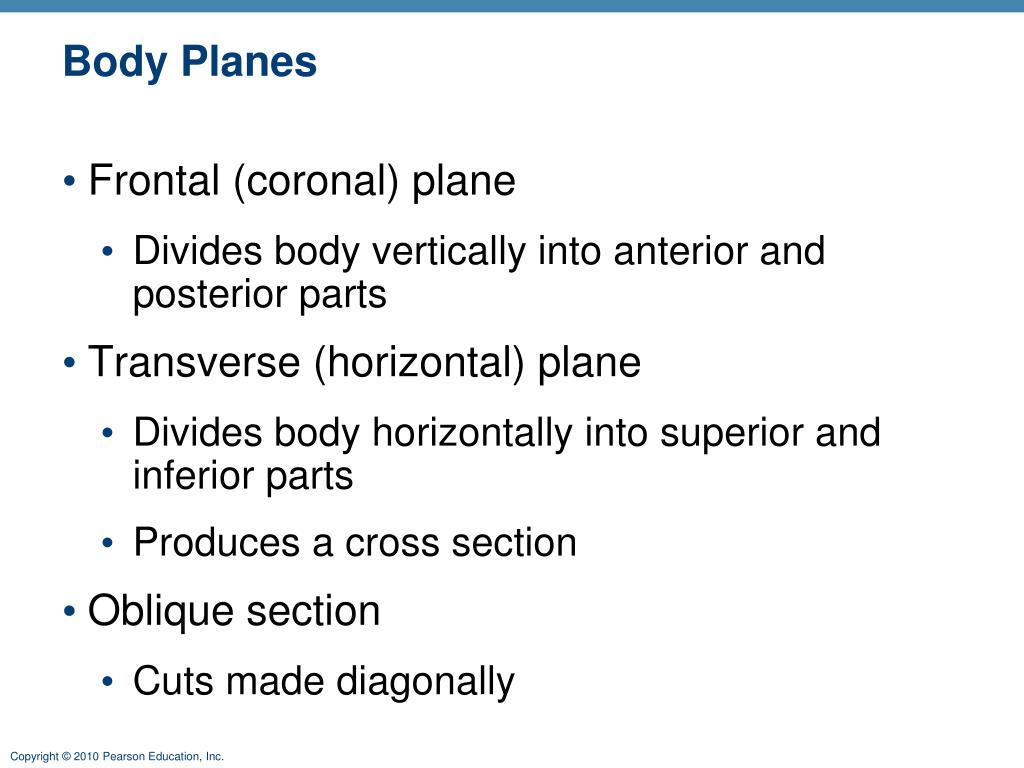 Body Planes

• Frontal (coronal) plane
  • Divides body vertically into anterior and posterior parts
• Transverse (horizontal) plane
  • Divides body horizontally into superior and inferior parts
  • Produces a cross section
• Oblique section
  • Cuts made diagonally

Copyright © 2010 Pearson Education, Inc.